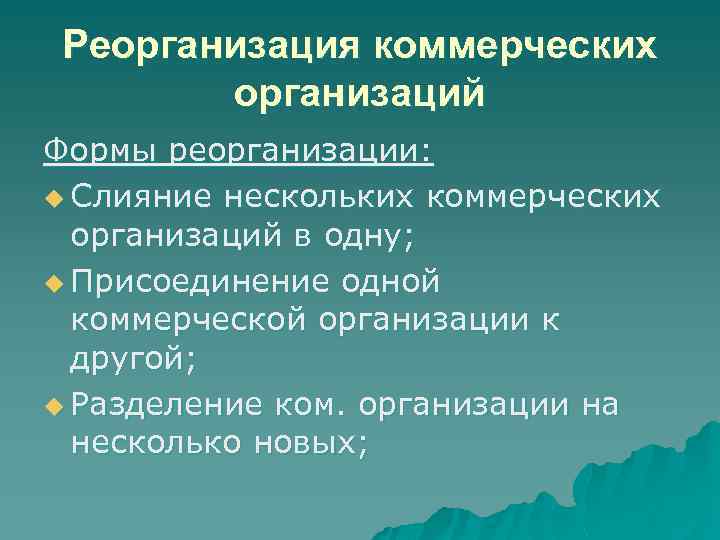 Реорганизация коммерческих организаций

Формы реорганизации:

Слияние нескольких коммерческих организаций в одну;

Присоединение одной коммерческой организации к другой;

Разделение ком. организации на несколько новых;